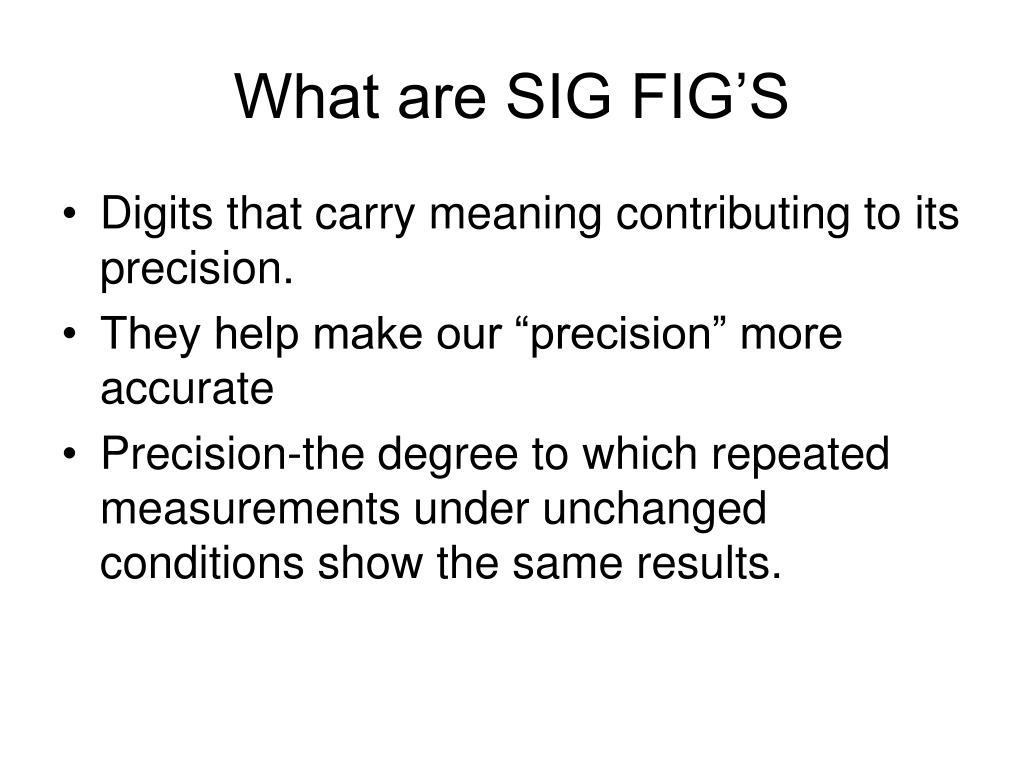 What are SIG FIG’S

• Digits that carry meaning contributing to its precision.
• They help make our “precision” more accurate
• Precision-the degree to which repeated measurements under unchanged conditions show the same results.